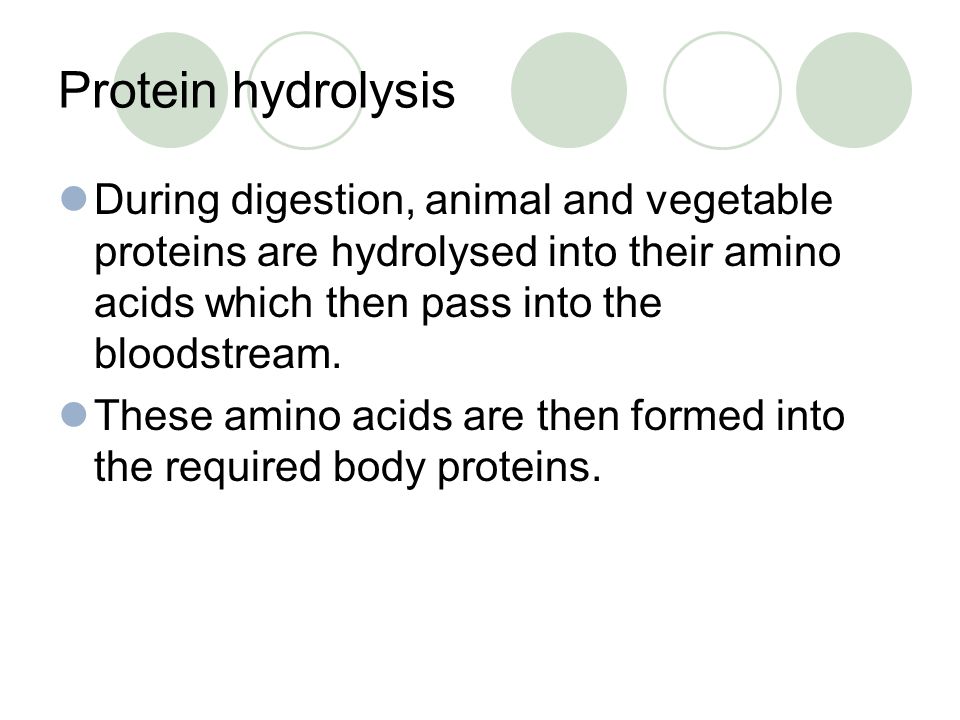 Protein hydrolysis

During digestion, animal and vegetable proteins are hydrolysed into their amino acids which then pass into the bloodstream.

These amino acids are then formed into the required body proteins.